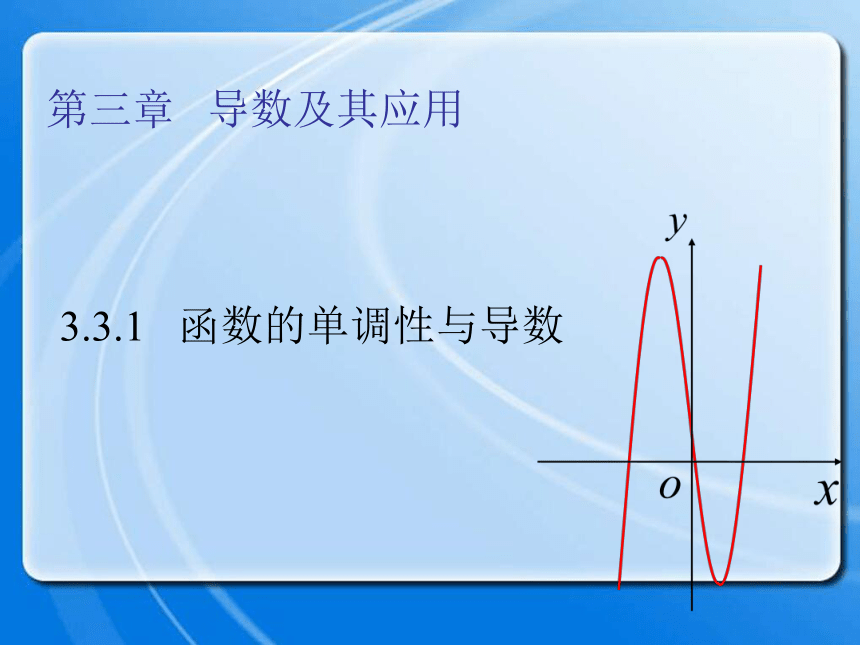 第三章　导数及其应用

3.3.1　函数的单调性与导数

$y$

$o$

$x$